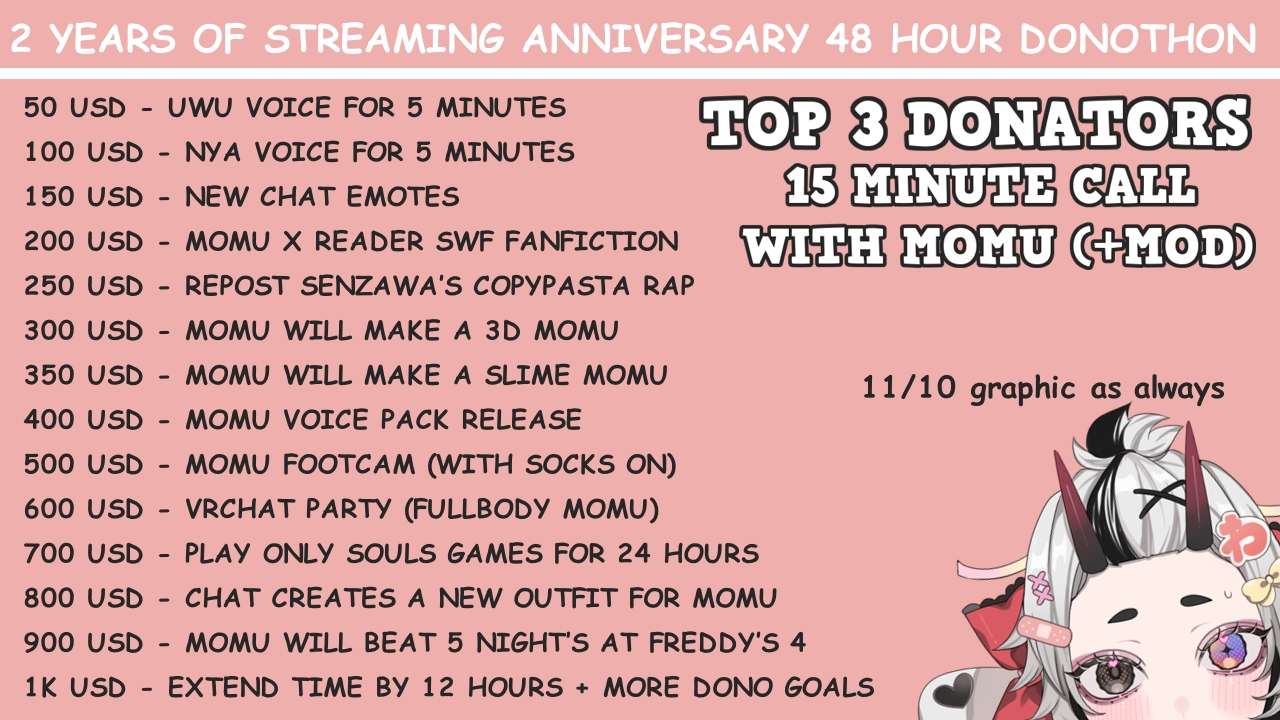 2 YEARS OF STREAMING ANNIVERSARY 48 HOUR DONOTHON

50 USD - UWU VOICE FOR 5 MINUTES
100 USD - NYA VOICE FOR 5 MINUTES
150 USD - NEW CHAT EMOTES
200 USD - MOMU X READER SWF FANFICTION
250 USD - REPOST SENZAWA'S COPYPASTA RAP
300 USD - MOMU WILL MAKE A 3D MOMU
350 USD - MOMU WILL MAKE A SLIME MOMU
400 USD - MOMU VOICE PACK RELEASE
500 USD - MOMU FOOTCAM (WITH SOCKS ON)
600 USD - VRCHAT PARTY (FULLBODY MOMU)
700 USD - PLAY ONLY SOULS GAMES FOR 24 HOURS
800 USD - CHAT CREATES A NEW OUTFIT FOR MOMU
900 USD - MOMU WILL BEAT 5 NIGHT'S AT FREDDY'S 4
1K USD - EXTEND TIME BY 12 HOURS + MORE DONO GOALS

TOP 3 DONATORS
15 MINUTE CALL
WITH MOMU (+MOD)

11/10 graphic as always

わ